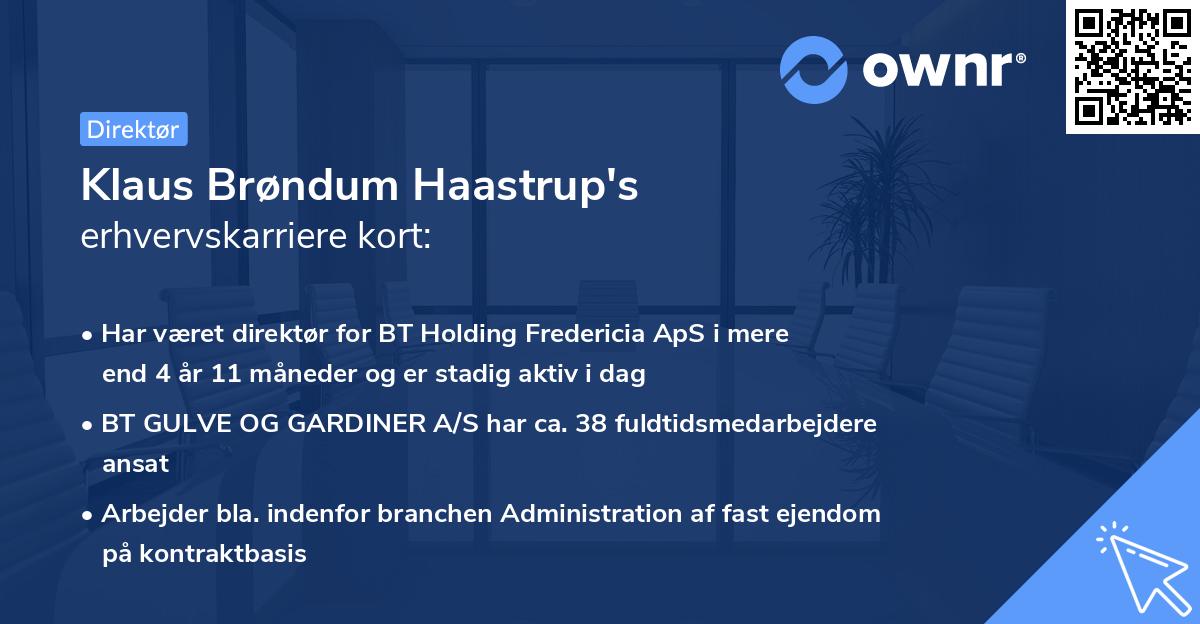 ownr®

Direktør

Klaus Brøndum Haastrup's
erhvervskarriere kort:

• Har været direktør for BT Holding Fredericia ApS i mere end 4 år 11 måneder og er stadig aktiv i dag
• BT GULVE OG GARDINER A/S har ca. 38 fuldtidsmedarbejdere ansat
• Arbejder bla. indenfor branchen Administration af fast ejendom på kontraktbasis